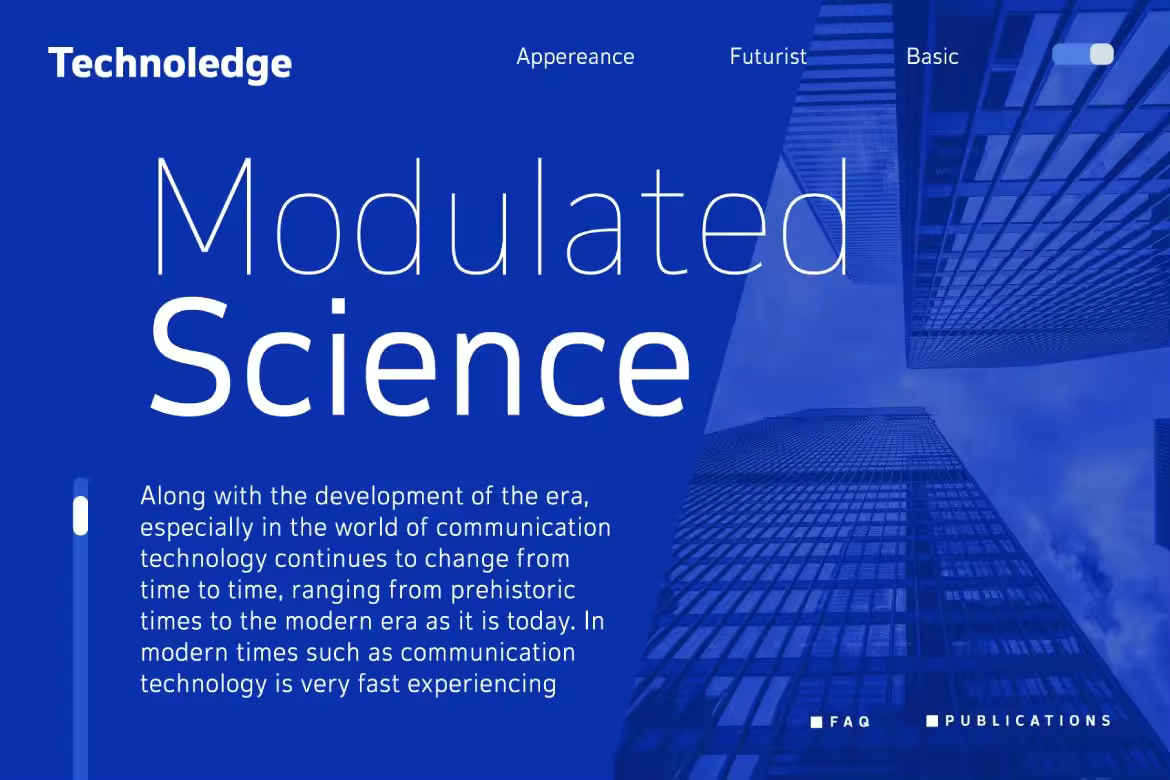 Technoledge

Appereance Futurist Basic

Modulated
Science

Along with the development of the era, especially in the world of communication technology continues to change from time to time, ranging from prehistoric times to the modern era as it is today. In modern times such as communication technology is very fast experiencing

FAQ PUBLICATIONS